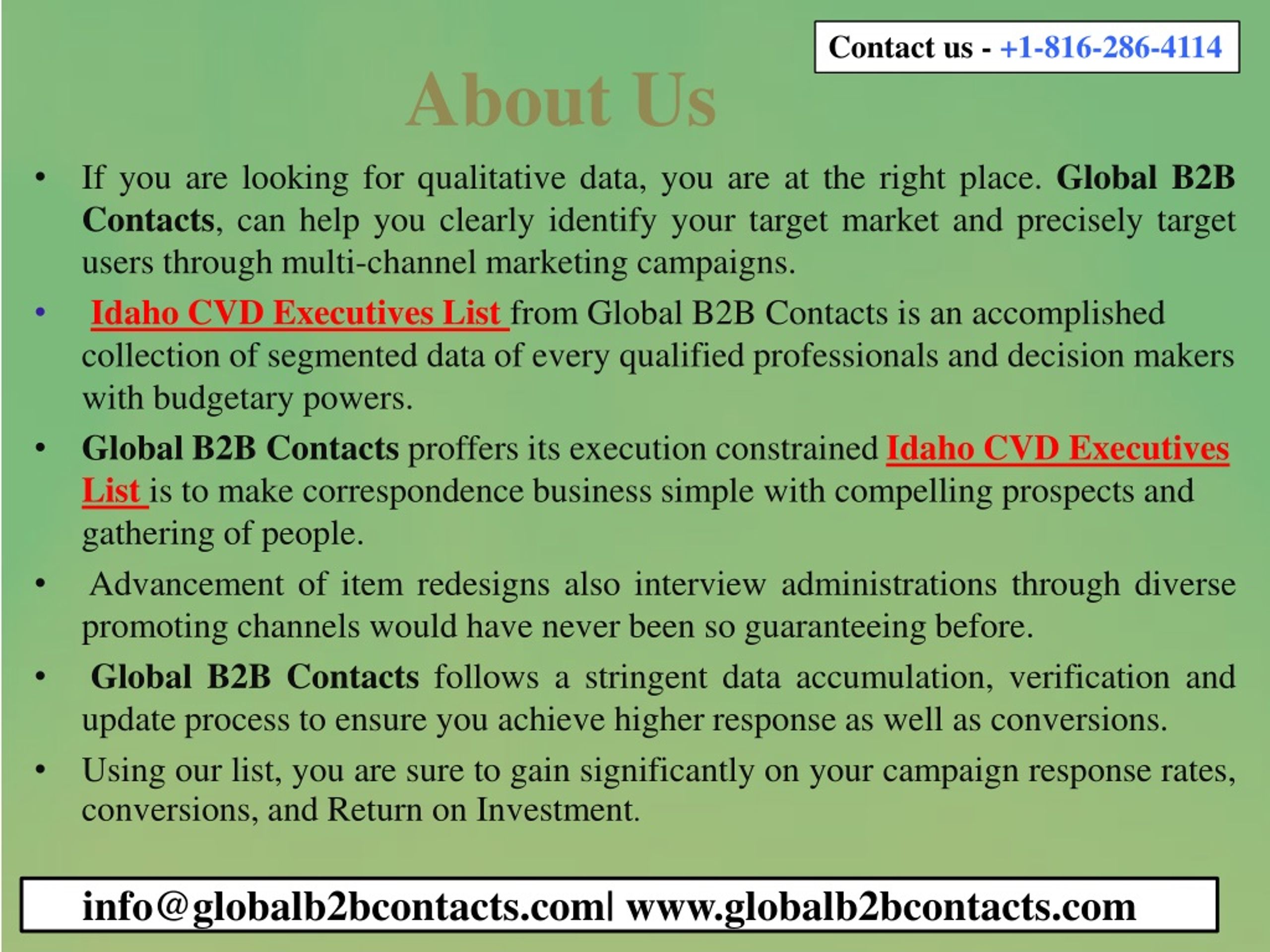 Contact us - +1-816-286-4114

About Us

• If you are looking for qualitative data, you are at the right place. Global B2B Contacts, can help you clearly identify your target market and precisely target users through multi-channel marketing campaigns.

• Idaho CVD Executives List from Global B2B Contacts is an accomplished collection of segmented data of every qualified professionals and decision makers with budgetary powers.

• Global B2B Contacts proffers its execution constrained Idaho CVD Executives List is to make correspondence business simple with compelling prospects and gathering of people.

• Advancement of item redesigns also interview administrations through diverse promoting channels would have never been so guaranteeing before.

• Global B2B Contacts follows a stringent data accumulation, verification and update process to ensure you achieve higher response as well as conversions.

• Using our list, you are sure to gain significantly on your campaign response rates, conversions, and Return on Investment.

info@globalb2bcontacts.com| www.globalb2bcontacts.com